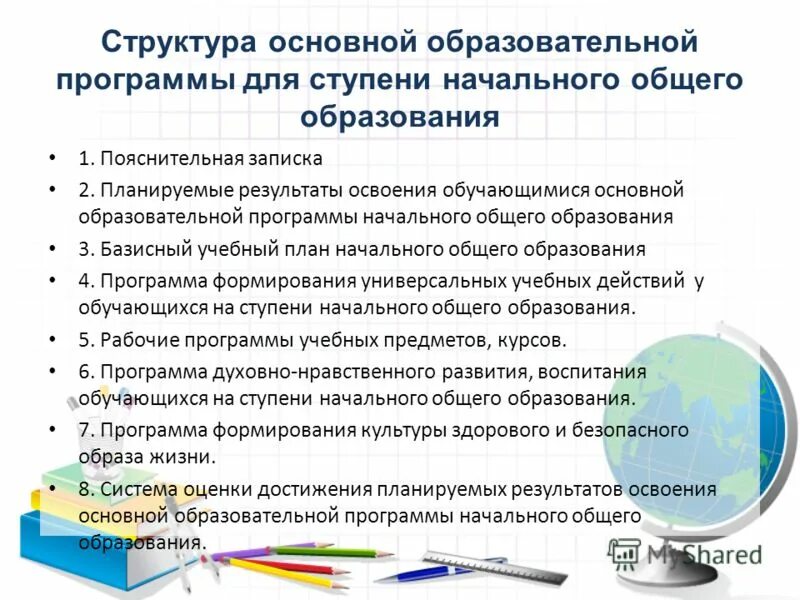 Структура основной образовательной программы для ступени начального общего образования

• 1. Пояснительная записка
• 2. Планируемые результаты освоения обучающимися основной образовательной программы начального общего образования
• 3. Базисный учебный план начального общего образования
• 4. Программа формирования универсальных учебных действий у обучающихся на ступени начального общего образования.
• 5. Рабочие программы учебных предметов, курсов.
• 6. Программа духовно-нравственного развития, воспитания обучающихся на ступени начального общего образования.
• 7. Программа формирования культуры здорового и безопасного образа жизни.
• 8. Система оценки достижения планируемых результатов освоения основной образовательной программы начального общего образования.

MyShared